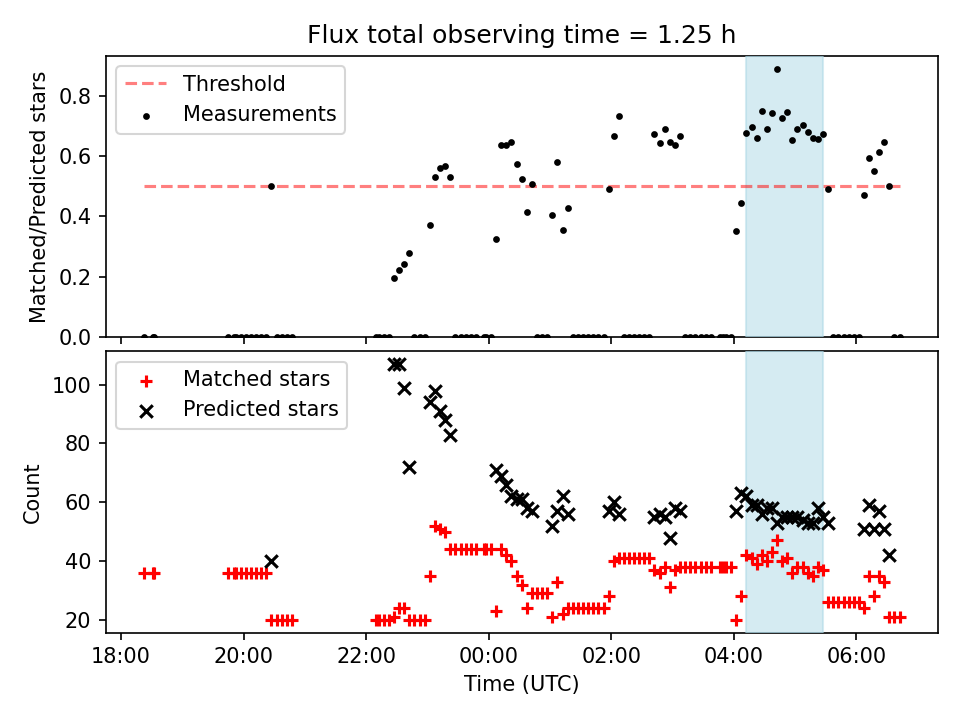 Flux total observing time = 1.25 h

Threshold
Measurements

Matched/Predicted stars

0.8
0.6
0.4
0.2
0.0

Matched stars
Predicted stars

Count

100
80
60
40
20

18:00
20:00
22:00
00:00
02:00
04:00
06:00

Time (UTC)